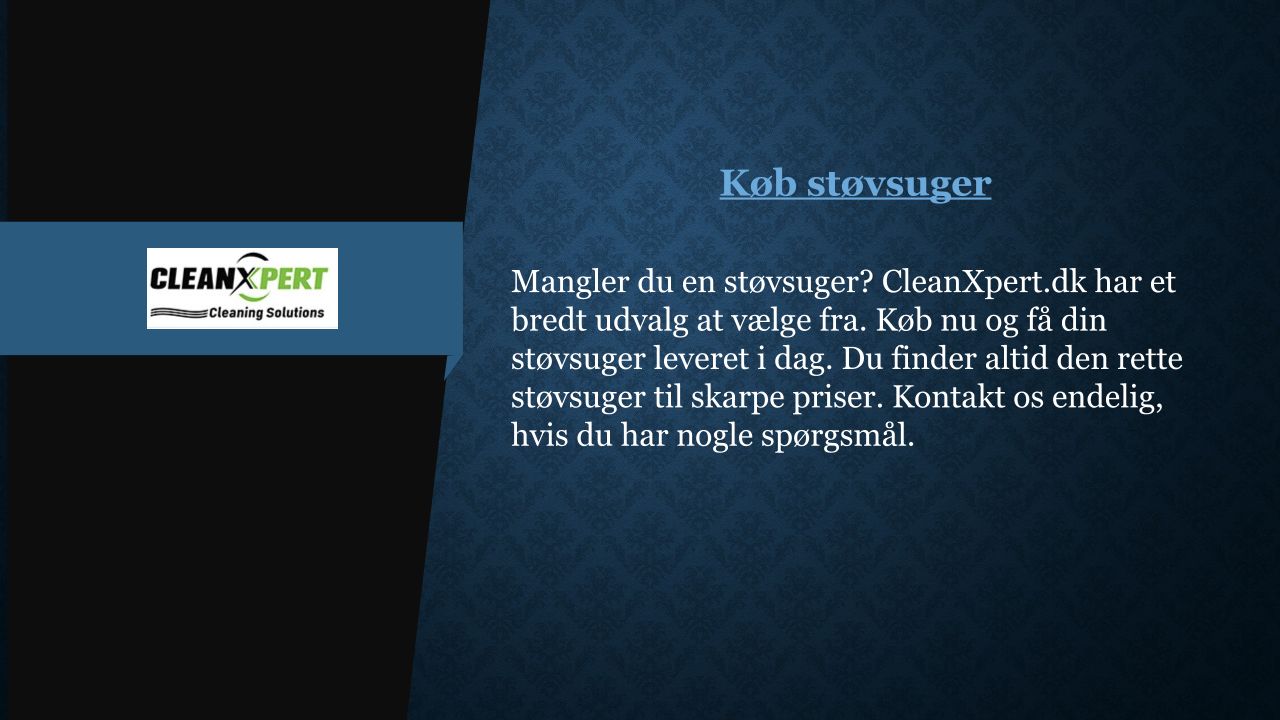 CLEANXPERT
Cleaning Solutions

Køb støvsuger

Mangler du en støvsuger? CleanXpert.dk har et bredt udvalg at vælge fra. Køb nu og få din støvsuger leveret i dag. Du finder altid den rette støvsuger til skarpe priser. Kontakt os endelig, hvis du har nogle spørgsmål.